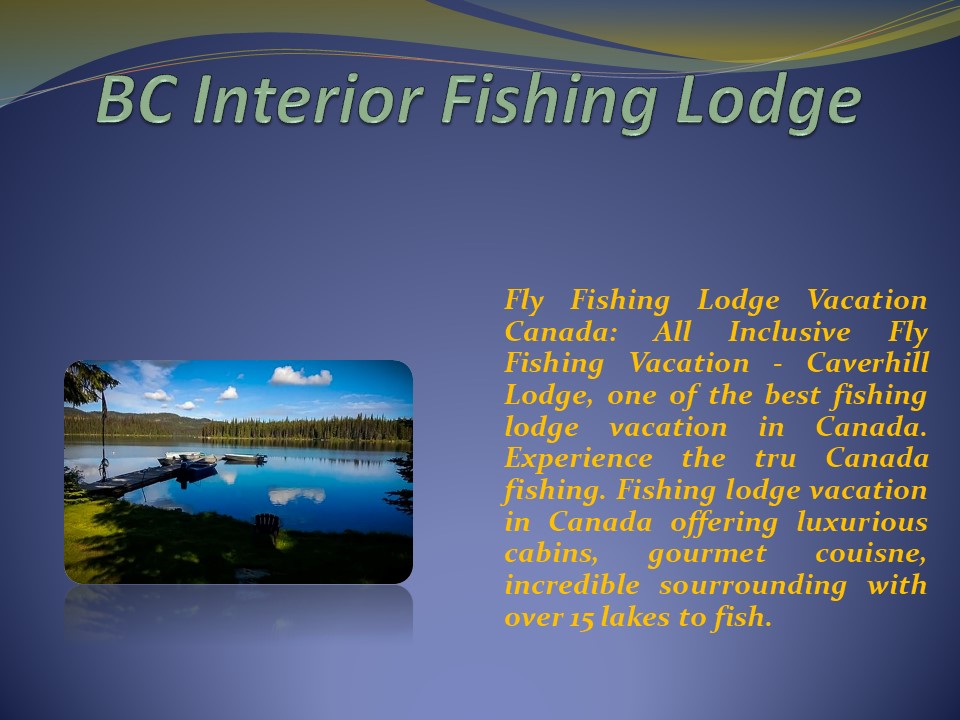 BC Interior Fishing Lodge

Fly Fishing Lodge Vacation Canada: All Inclusive Fly Fishing Vacation - Caverhill Lodge, one of the best fishing lodge vacation in Canada. Experience the tru Canada fishing. Fishing lodge vacation in Canada offering luxurious cabins, gourmet couisne, incredible sourrounding with over 15 lakes to fish.